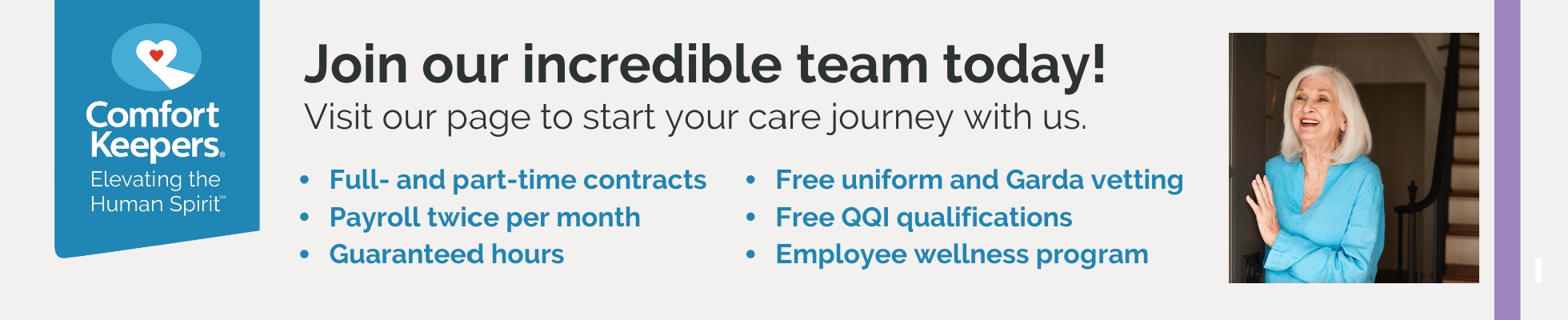 Comfort Keepers®
Elevating the Human Spirit℠

Join our incredible team today!
Visit our page to start your care journey with us.

• Full- and part-time contracts
• Payroll twice per month
• Guaranteed hours

• Free uniform and Garda vetting
• Free QQI qualifications
• Employee wellness program